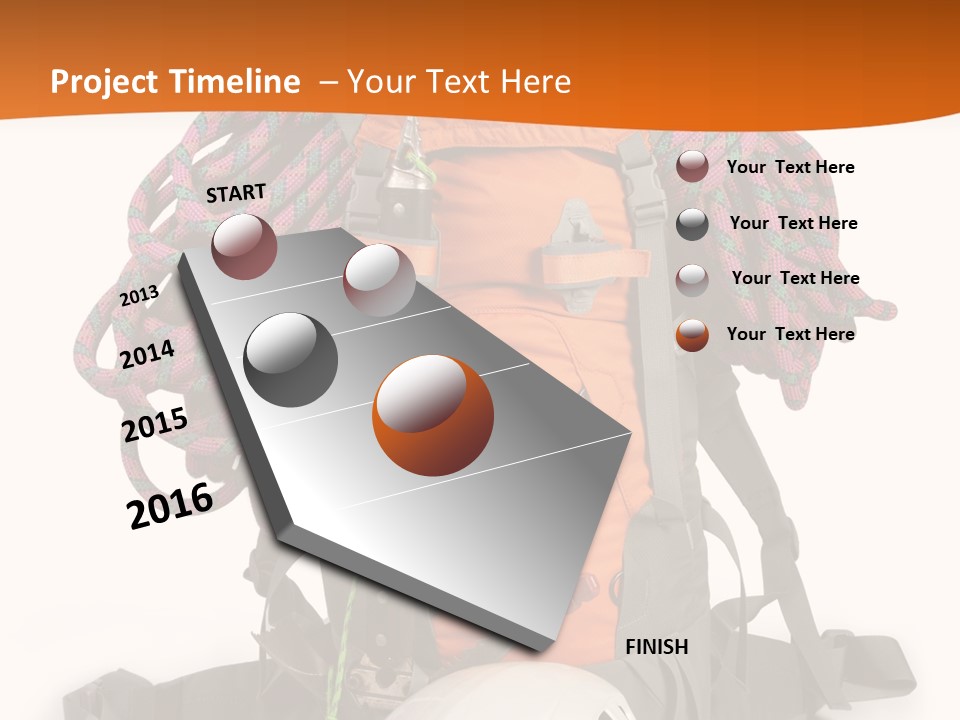 Project Timeline – Your Text Here

START

2013

2014

2015

2016

FINISH

Your Text Here

Your Text Here

Your Text Here

Your Text Here